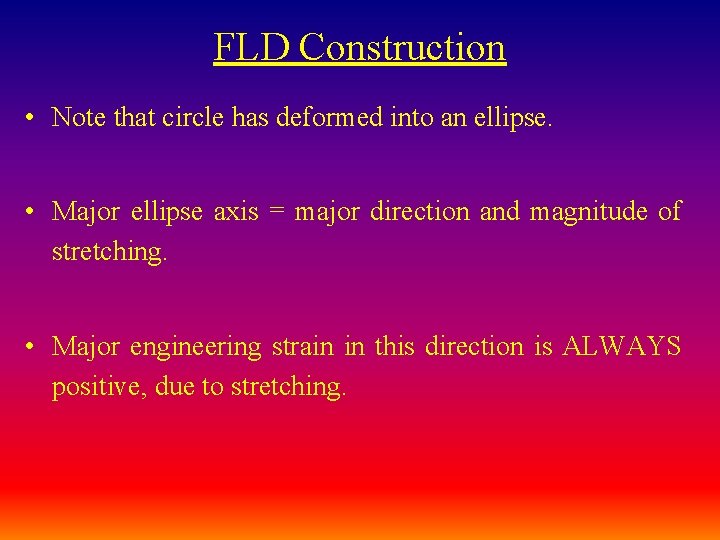 FLD Construction

• Note that circle has deformed into an ellipse.

• Major ellipse axis = major direction and magnitude of stretching.

• Major engineering strain in this direction is ALWAYS positive, due to stretching.